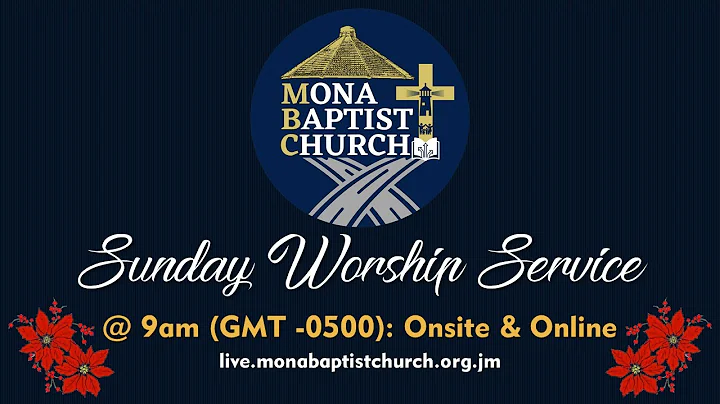 MONA BAPTIST CHURCH

Sunday Worship Service

@ 9am (GMT -0500): Onsite & Online

live.monabaptistchurch.org.jm